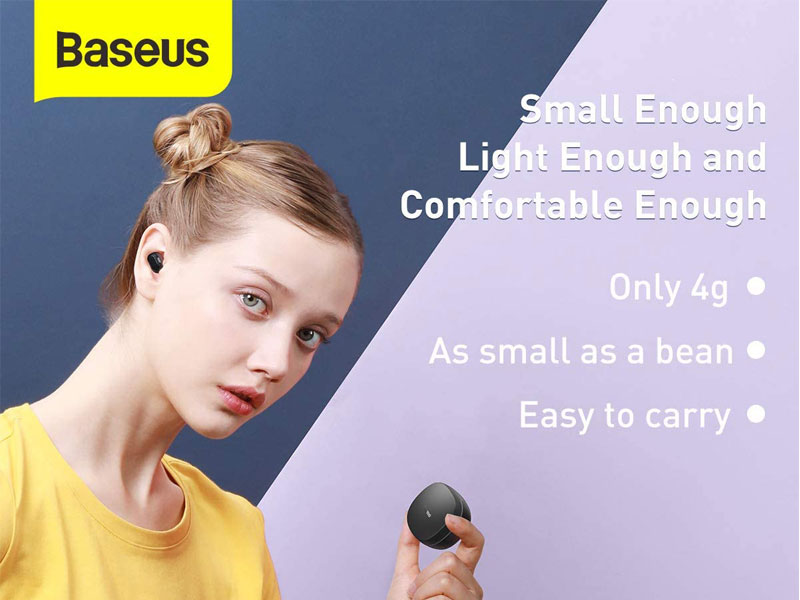 Baseus

Small Enough
Light Enough and
Comfortable Enough

Only 4g

As small as a bean

Easy to carry